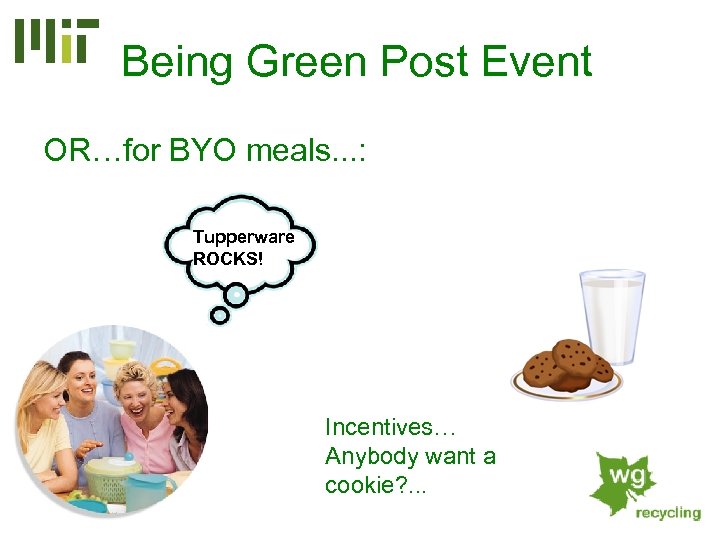 MIT

Being Green Post Event

OR…for BYO meals...:

Tupperware ROCKS!

Incentives… Anybody want a cookie?...

wg recycling